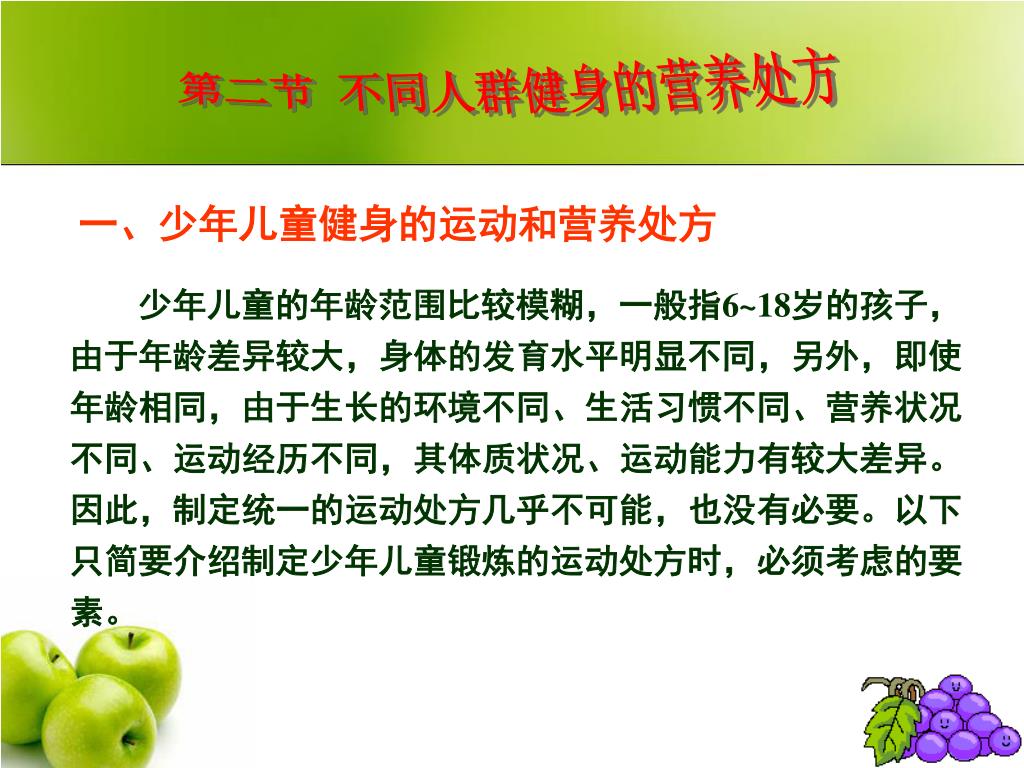 第二节 不同人群健身的营养处方

一、少年儿童健身的运动和营养处方

少年儿童的年龄范围比较模糊，一般指6~18岁的孩子，由于年龄差异较大，身体的发育水平明显不同，另外，即使年龄相同，由于生长的环境不同、生活习惯不同、营养状况不同、运动经历不同，其体质状况、运动能力有较大差异。因此，制定统一的运动处方几乎不可能，也没有必要。以下只简要介绍制定少年儿童锻炼的运动处方时，必须考虑的要素。